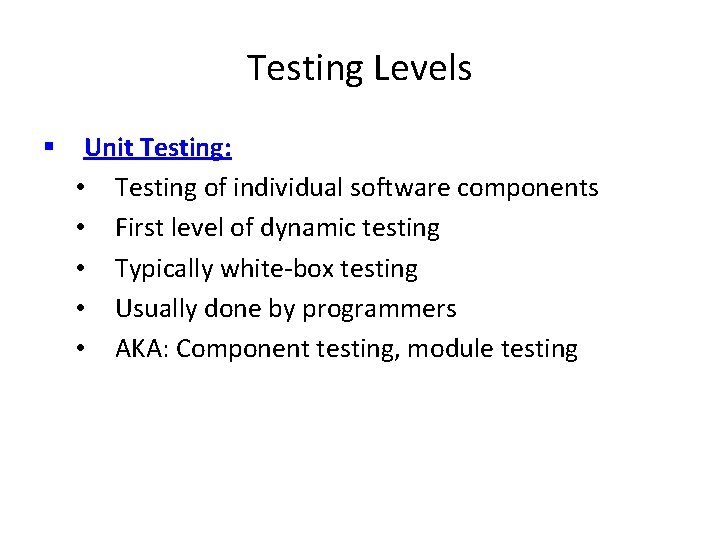 Testing Levels

▪ Unit Testing:
• Testing of individual software components
• First level of dynamic testing
• Typically white-box testing
• Usually done by programmers
• AKA: Component testing, module testing